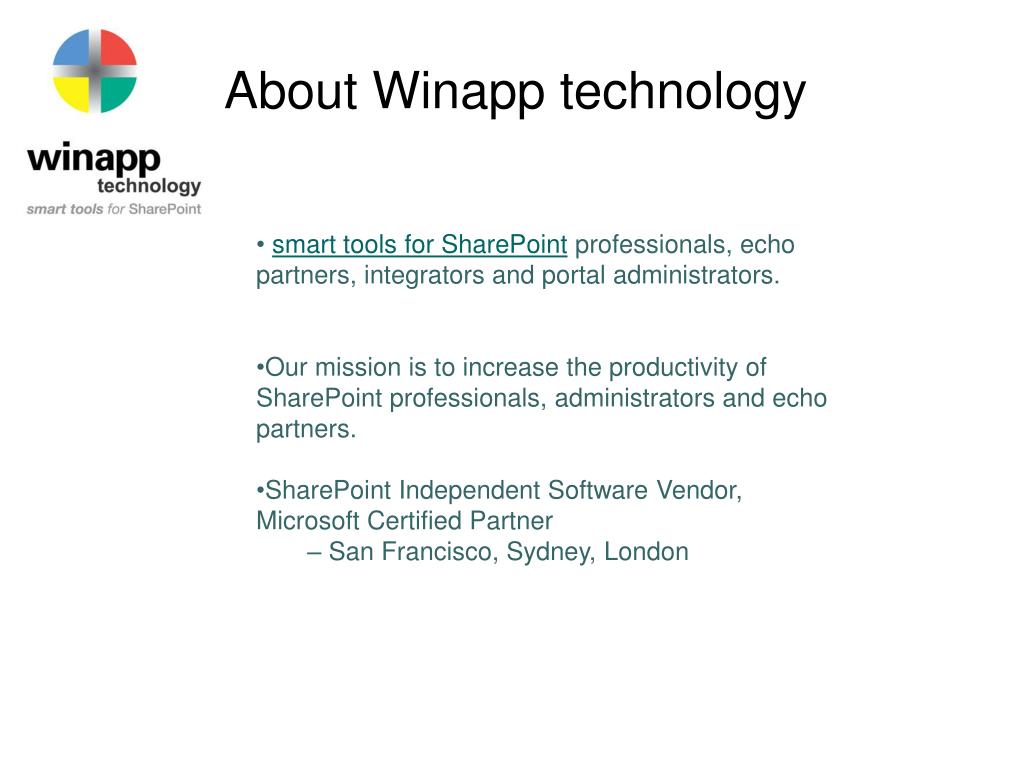 winapp technology
smart tools for SharePoint

About Winapp technology

• smart tools for SharePoint professionals, echo partners, integrators and portal administrators.

•Our mission is to increase the productivity of SharePoint professionals, administrators and echo partners.

•SharePoint Independent Software Vendor, Microsoft Certified Partner
– San Francisco, Sydney, London